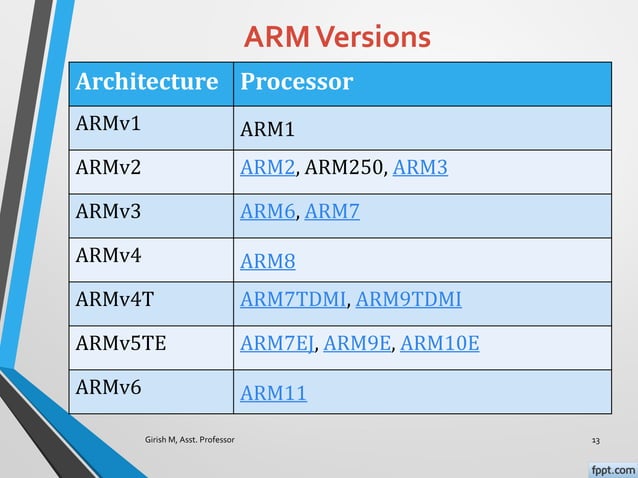 ARM Versions

| Architecture | Processor |
|---|---|
| ARMv1 | ARM1 |
| ARMv2 | ARM2, ARM250, ARM3 |
| ARMv3 | ARM6, ARM7 |
| ARMv4 | ARM8 |
| ARMv4T | ARM7TDMI, ARM9TDMI |
| ARMv5TE | ARM7EJ, ARM9E, ARM10E |
| ARMv6 | ARM11 |

Girish M, Asst. Professor

13

fppt.com